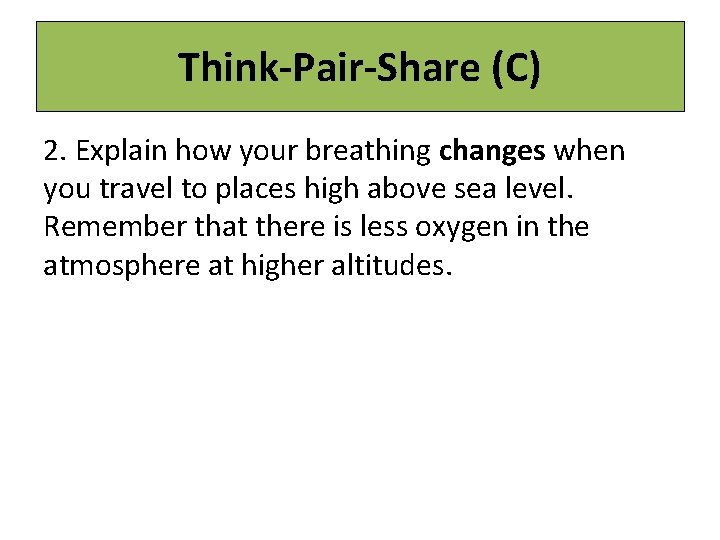 Think-Pair-Share (C)

2. Explain how your breathing changes when you travel to places high above sea level. Remember that there is less oxygen in the atmosphere at higher altitudes.